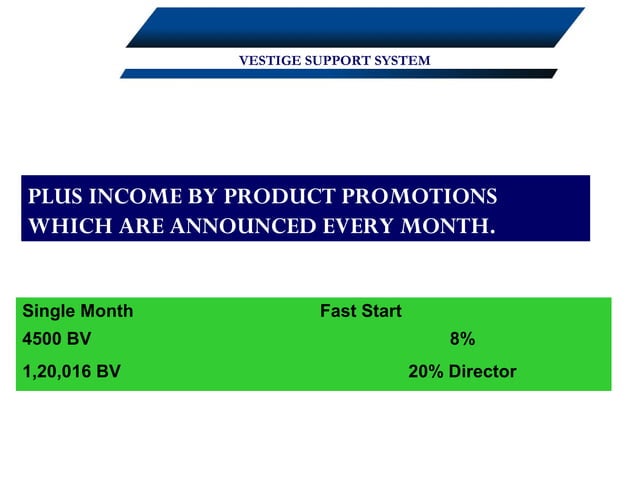 VESTIGE SUPPORT SYSTEM

PLUS INCOME BY PRODUCT PROMOTIONS WHICH ARE ANNOUNCED EVERY MONTH.

| Single Month | Fast Start |
|---|---|
| 4500 BV | 8% |
| 1,20,016 BV | 20% Director |